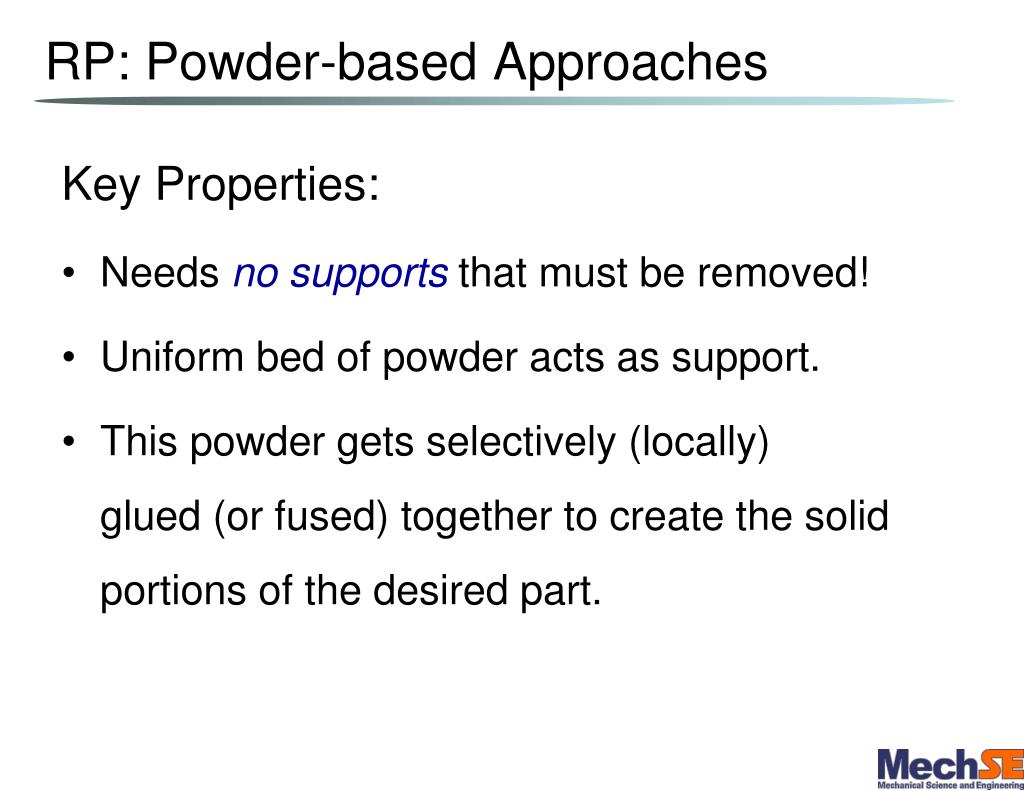 RP: Powder-based Approaches

Key Properties:

• Needs no supports that must be removed!

• Uniform bed of powder acts as support.

• This powder gets selectively (locally) glued (or fused) together to create the solid portions of the desired part.

MechSE
Mechanical Science and Engineering